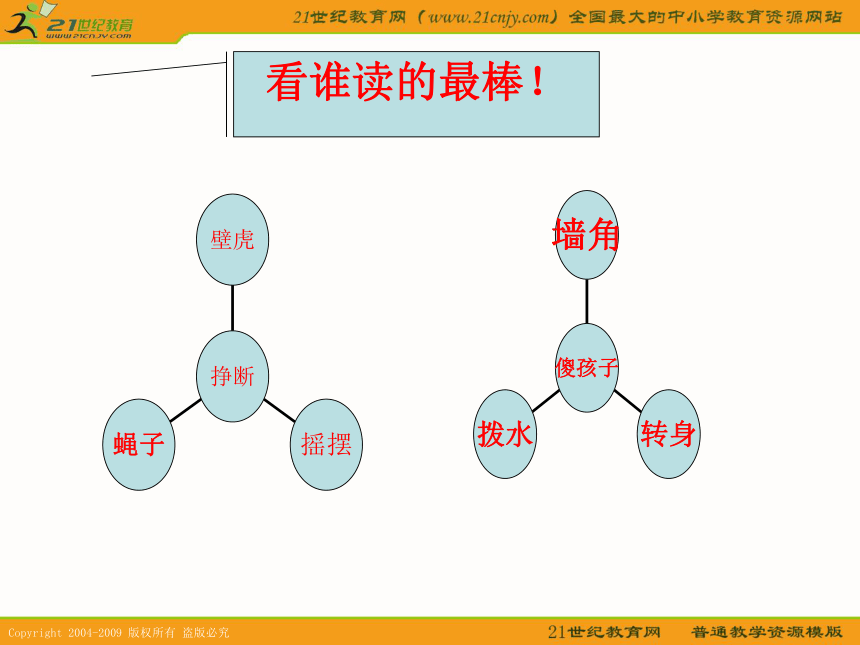 21世纪教育
www.21cnjy.com
21世纪教育网（www.21cnjy.com）全国最大的中小学教育资源网站

看谁读的最棒！

壁虎

挣断

蝇子

摇摆

墙角

傻孩子

拨水

转身

Copyright 2004-2009 版权所有 盗版必究
21世纪教育网 普通教学资源模版